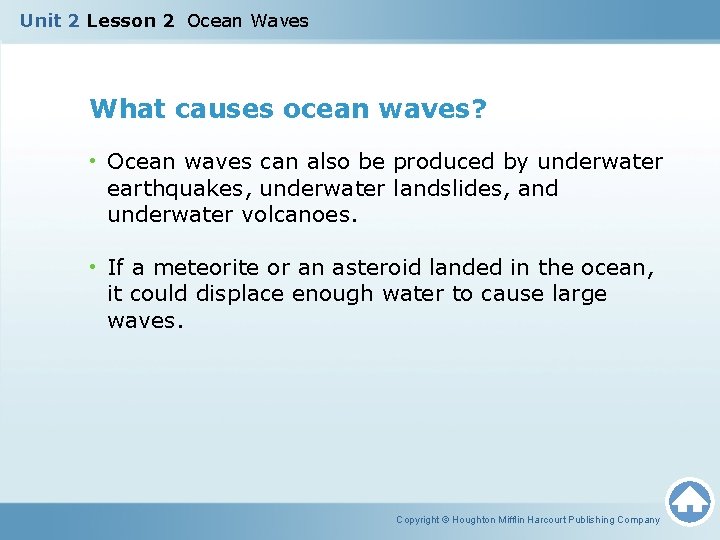 Unit 2 Lesson 2 Ocean Waves

What causes ocean waves?

• Ocean waves can also be produced by underwater earthquakes, underwater landslides, and underwater volcanoes.

• If a meteorite or an asteroid landed in the ocean, it could displace enough water to cause large waves.

Copyright © Houghton Mifflin Harcourt Publishing Company